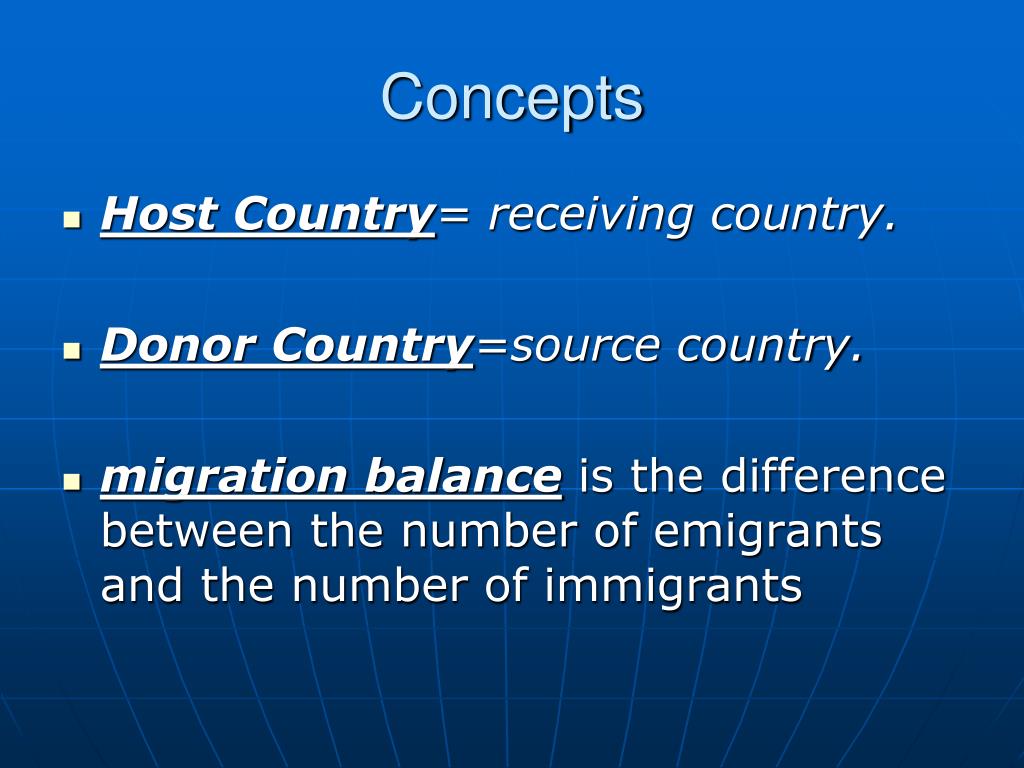 Concepts

Host Country= receiving country.

Donor Country=source country.

migration balance is the difference between the number of emigrants and the number of immigrants